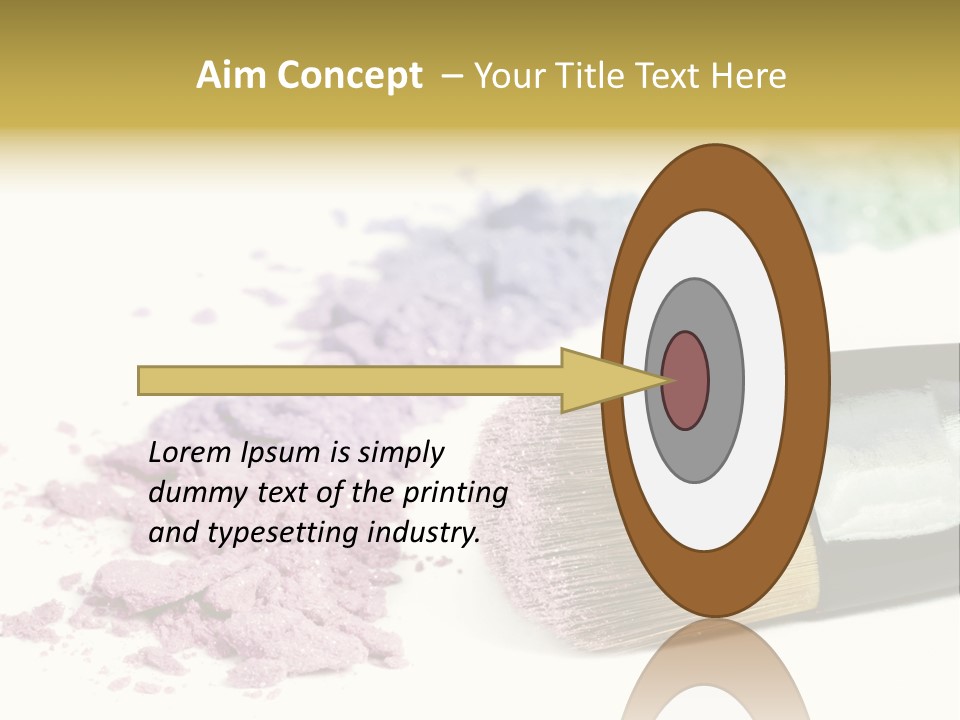 Aim Concept – Your Title Text Here

Lorem Ipsum is simply dummy text of the printing and typesetting industry.